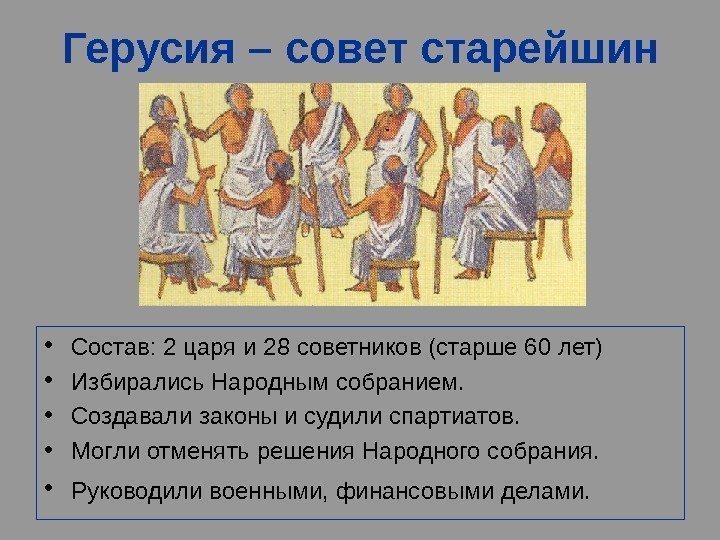 Герусия – совет старейшин

• Состав: 2 царя и 28 советников (старше 60 лет)
• Избирались Народным собранием.
• Создавали законы и судили спартиатов.
• Могли отменять решения Народного собрания.
• Руководили военными, финансовыми делами.